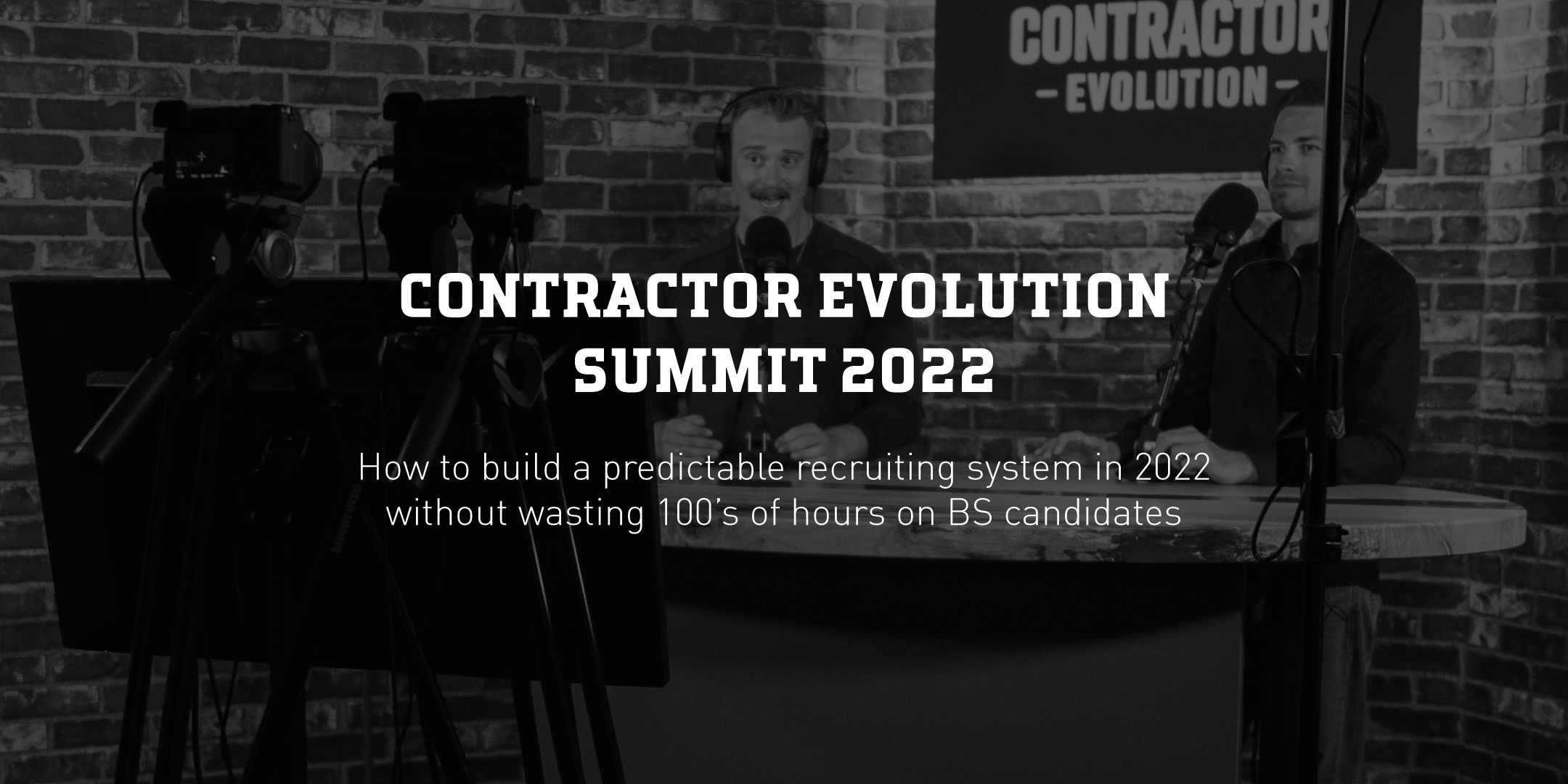 CONTRACTOR
- EVOLUTION -

CONTRACTOR EVOLUTION SUMMIT 2022

How to build a predictable recruiting system in 2022 without wasting 100's of hours on BS candidates